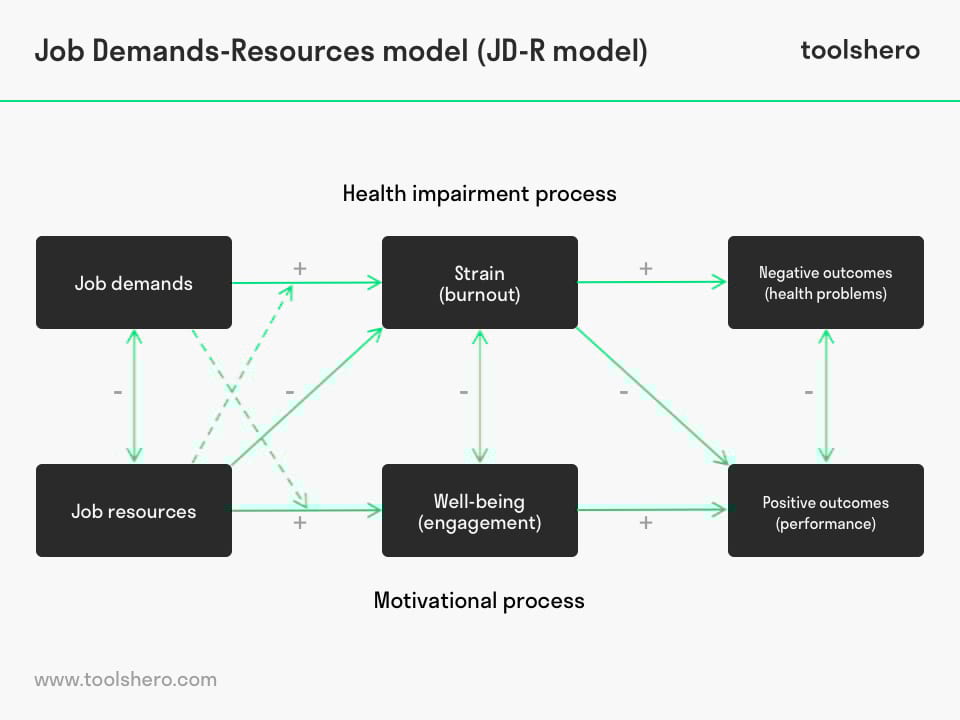 Job Demands-Resources model (JD-R model)

toolshero

Health impairment process

Job demands

+

Strain (burnout)

+

Negative outcomes (health problems)

-

-

-

-

-

Job resources

+

Well-being (engagement)

+

Positive outcomes (performance)

Motivational process

www.toolshero.com